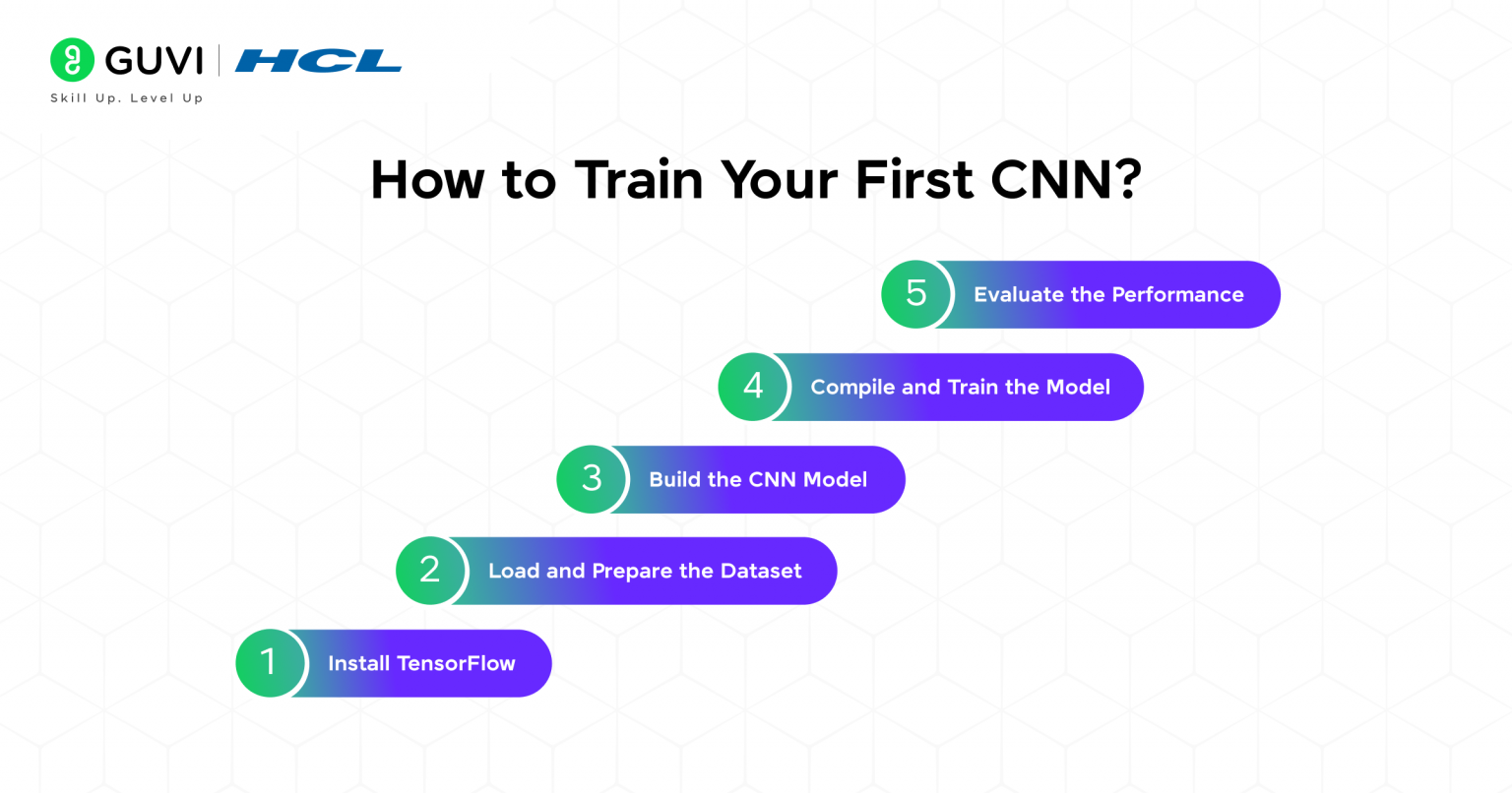 GUVI | HCL
Skill Up. Level Up

How to Train Your First CNN?

5 Evaluate the Performance

4 Compile and Train the Model

3 Build the CNN Model

2 Load and Prepare the Dataset

1 Install TensorFlow